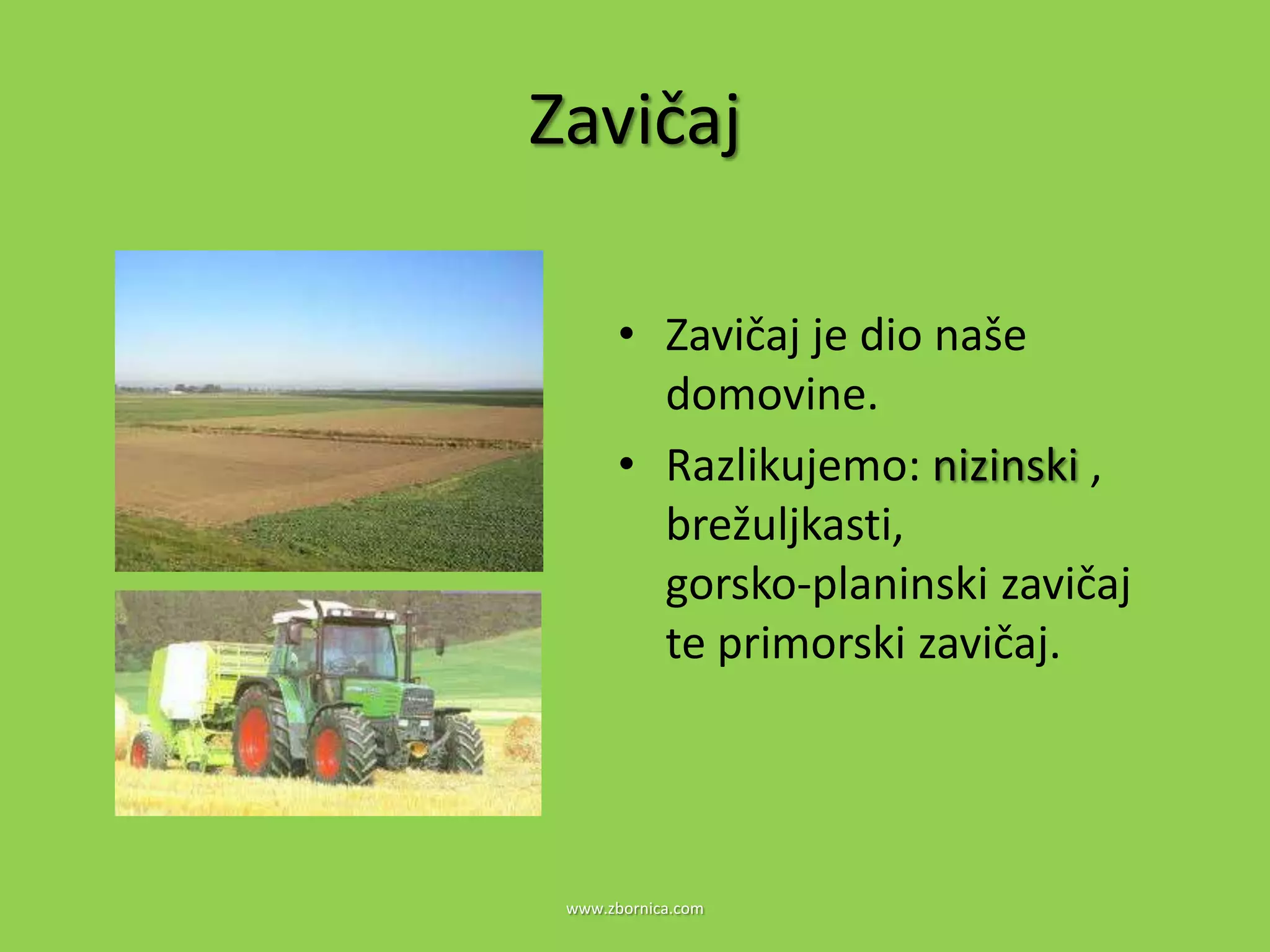 Zavičaj

• Zavičaj je dio naše domovine.
• Razlikujemo: nizinski , brežuljkasti, gorsko-planinski zavičaj te primorski zavičaj.

www.zbornica.com